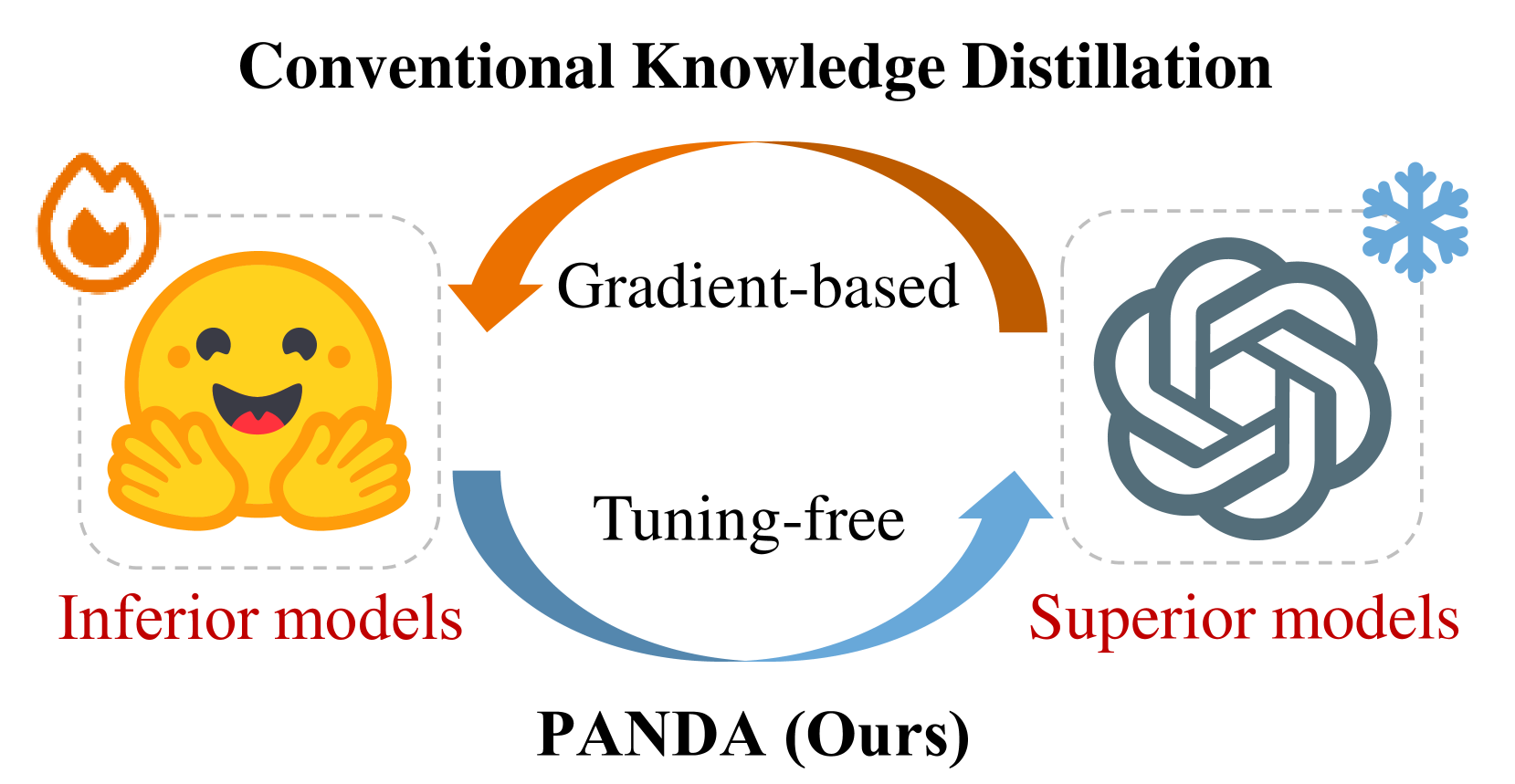 Conventional Knowledge Distillation

Gradient-based

Tuning-free

Inferior models

Superior models

PANDA (Ours)